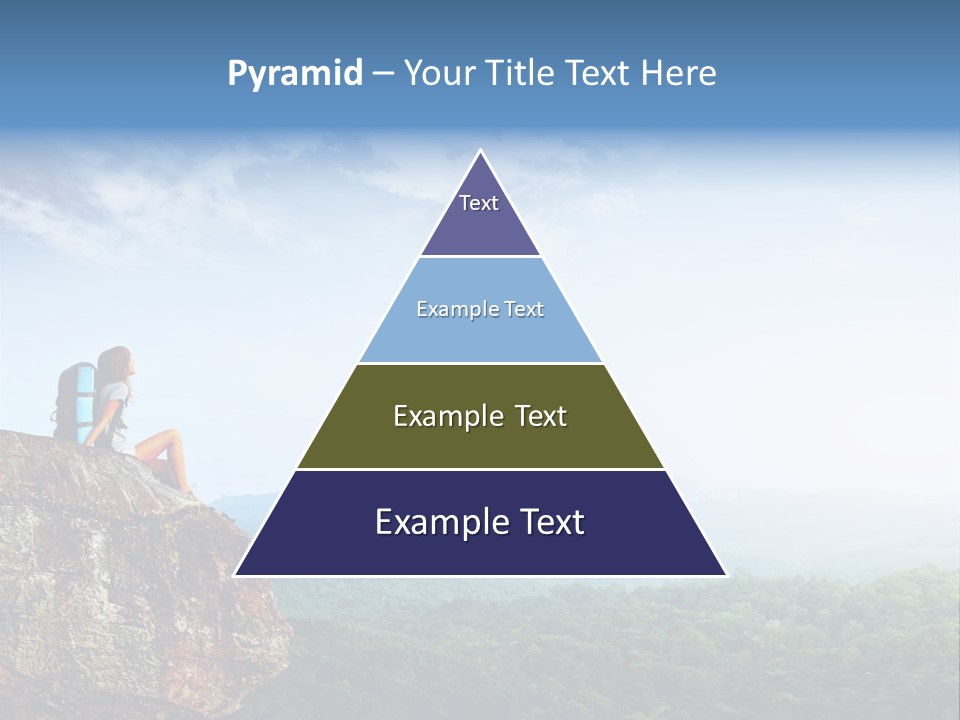 Pyramid – Your Title Text Here

Text

Example Text

Example Text

Example Text